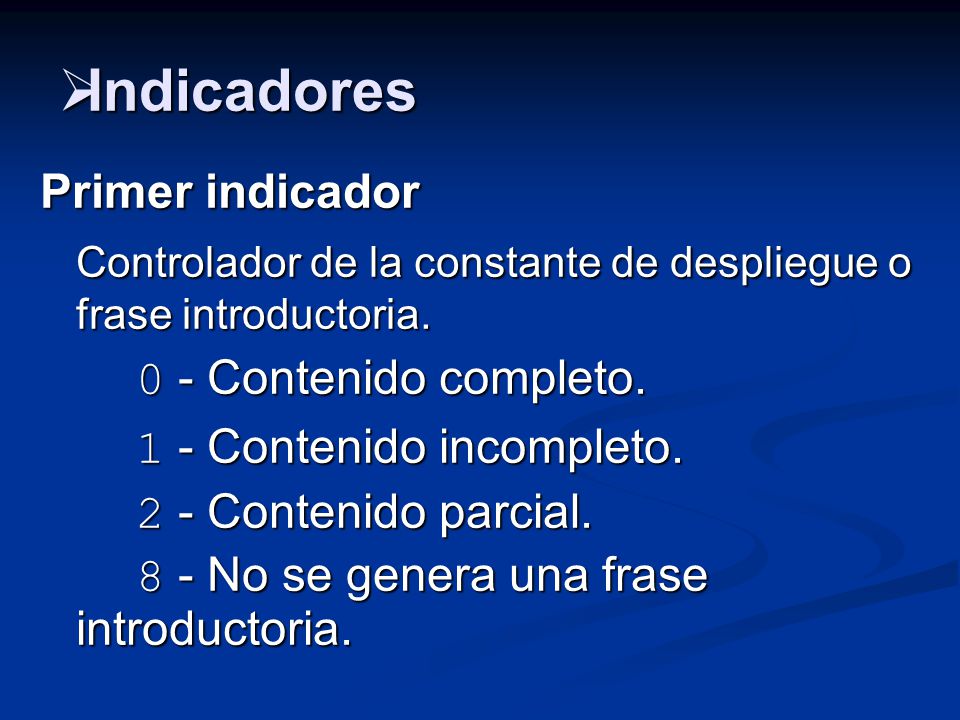 Indicadores

Primer indicador

Controlador de la constante de despliegue o frase introductoria.

0 - Contenido completo.

1 - Contenido incompleto.

2 - Contenido parcial.

8 - No se genera una frase introductoria.